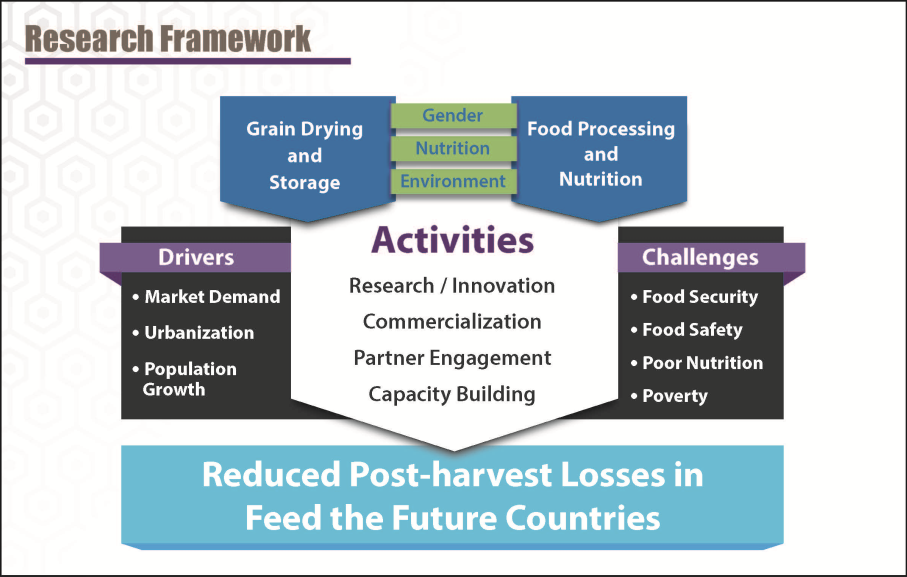 Research Framework

Grain Drying and Storage

Gender

Nutrition

Environment

Food Processing and Nutrition

Drivers

• Market Demand
• Urbanization
• Population Growth

Activities

Research / Innovation
Commercialization
Partner Engagement
Capacity Building

Challenges

• Food Security
• Food Safety
• Poor Nutrition
• Poverty

Reduced Post-harvest Losses in Feed the Future Countries